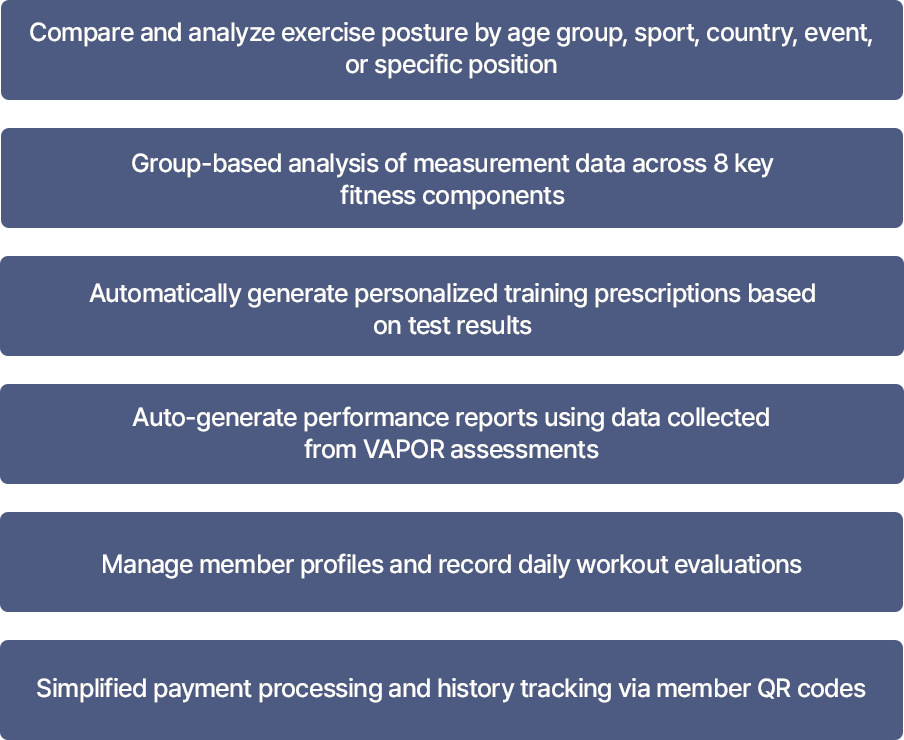 Compare and analyze exercise posture by age group, sport, country, event, or specific position

Group-based analysis of measurement data across 8 key fitness components

Automatically generate personalized training prescriptions based on test results

Auto-generate performance reports using data collected from VAPOR assessments

Manage member profiles and record daily workout evaluations

Simplified payment processing and history tracking via member QR codes